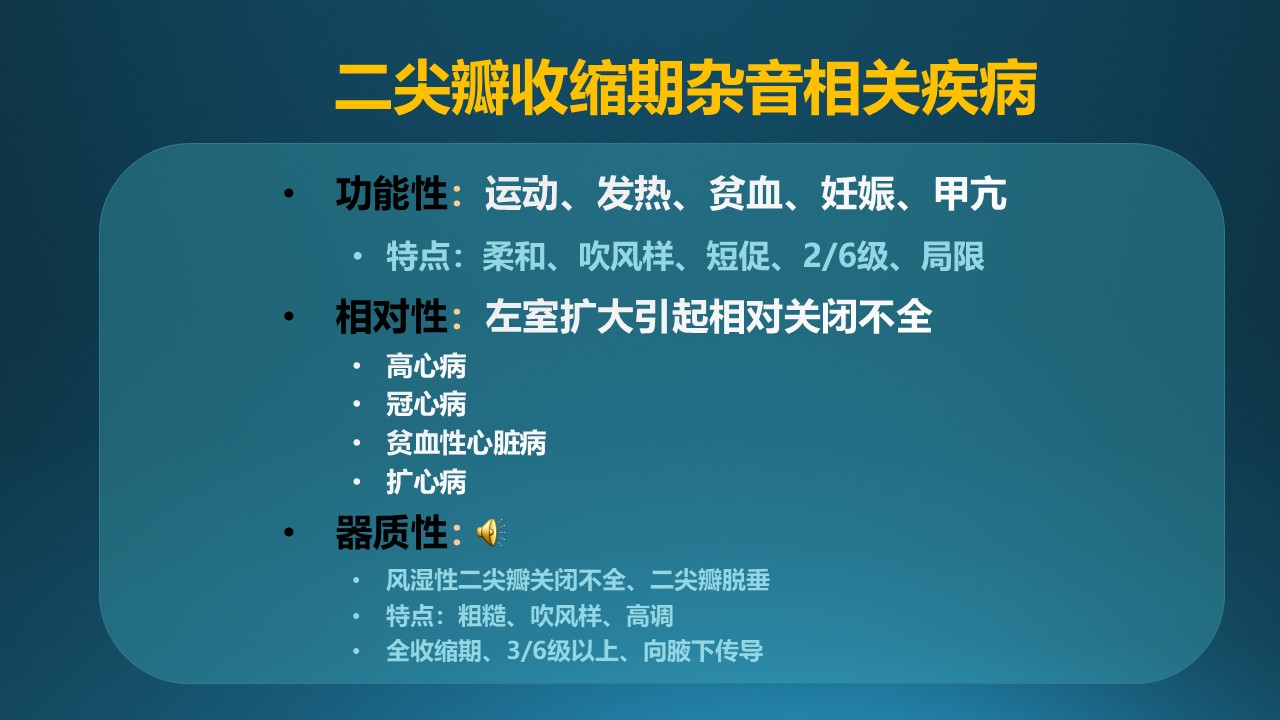 二尖瓣收缩期杂音相关疾病

• 功能性：运动、发热、贫血、妊娠、甲亢
  • 特点：柔和、吹风样、短促、2/6级、局限
• 相对性：左室扩大引起相对关闭不全
  • 高心病
  • 冠心病
  • 贫血性心脏病
  • 扩心病
• 器质性：
  • 风湿性二尖瓣关闭不全、二尖瓣脱垂
  • 特点：粗糙、吹风样、高调
  • 全收缩期、3/6级以上、向腋下传导